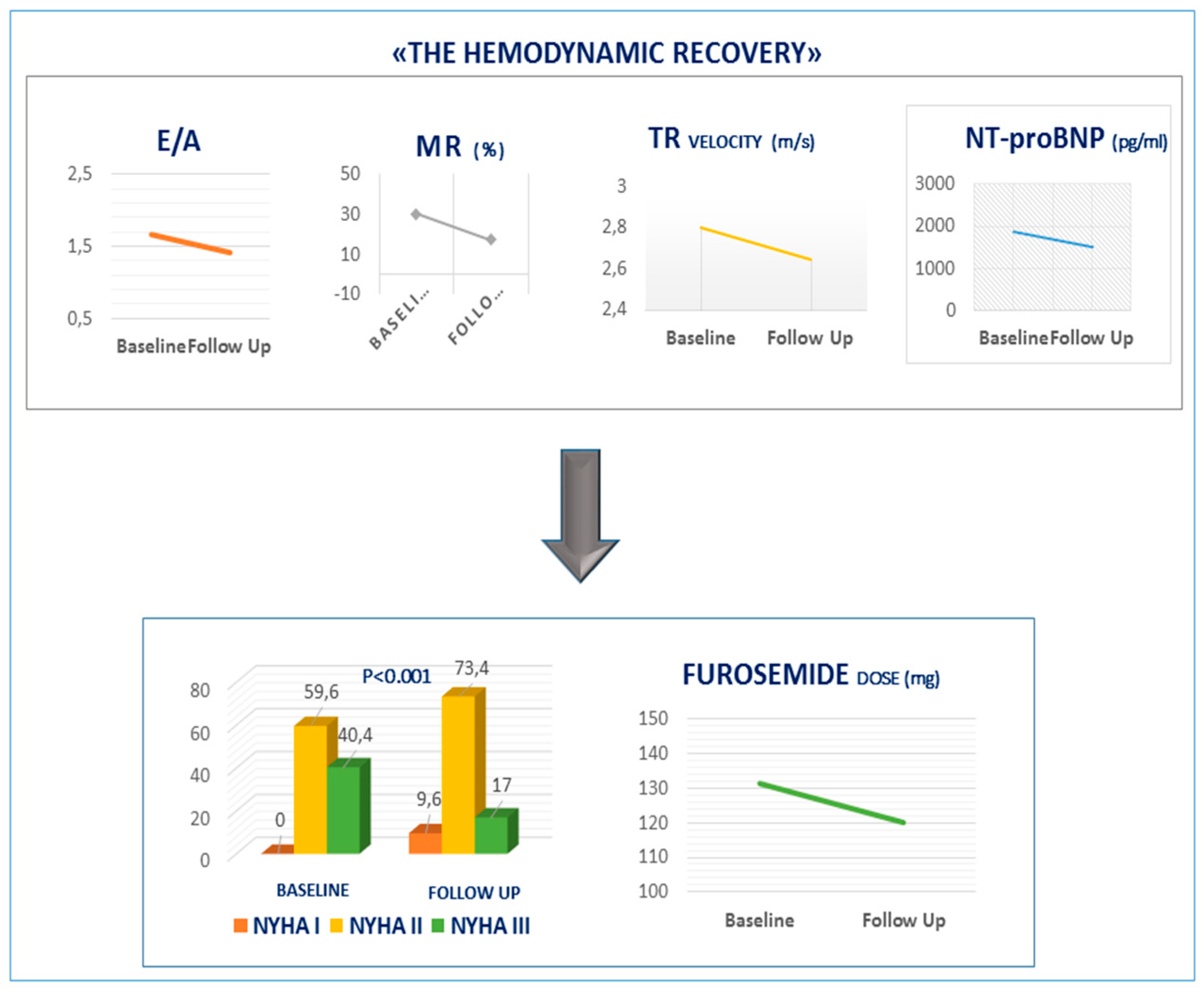 «THE HEMODYNAMIC RECOVERY»

E/A

2,5
1,5
0,5

Baseline Follow Up

MR (%)

50
30
10
-10

BASELI... FOLLO...

TR VELOCITY (m/s)

3
2,8
2,6
2,4

Baseline Follow Up

NT-proBNP (pg/ml)

3000
2000
1000
0

Baseline Follow Up

80
60
40
20
0

P<0.001

0
59,6
40,4
9,6
73,4
17

BASELINE FOLLOW UP

NYHA I NYHA II NYHA III

FUROSEMIDE DOSE (mg)

150
140
130
120
110
100

Baseline Follow Up